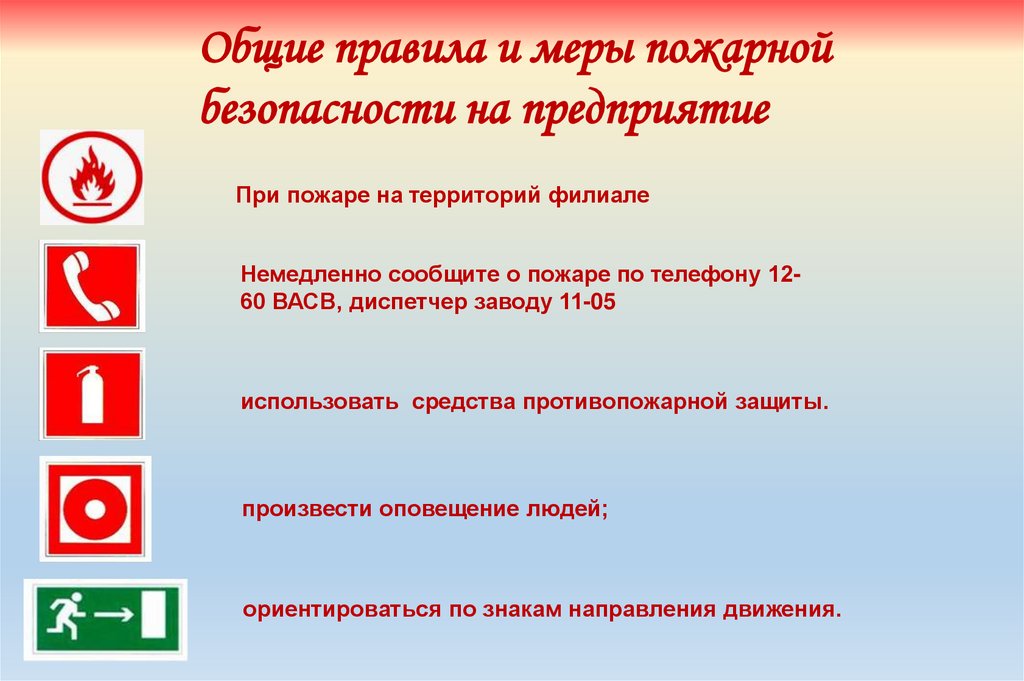 Общие правила и меры пожарной безопасности на предприятие

При пожаре на территорий филиале

Немедленно сообщите о пожаре по телефону 12-60 ВАСВ, диспетчер заводу 11-05

использовать средства противопожарной защиты.

произвести оповещение людей;

ориентироваться по знакам направления движения.